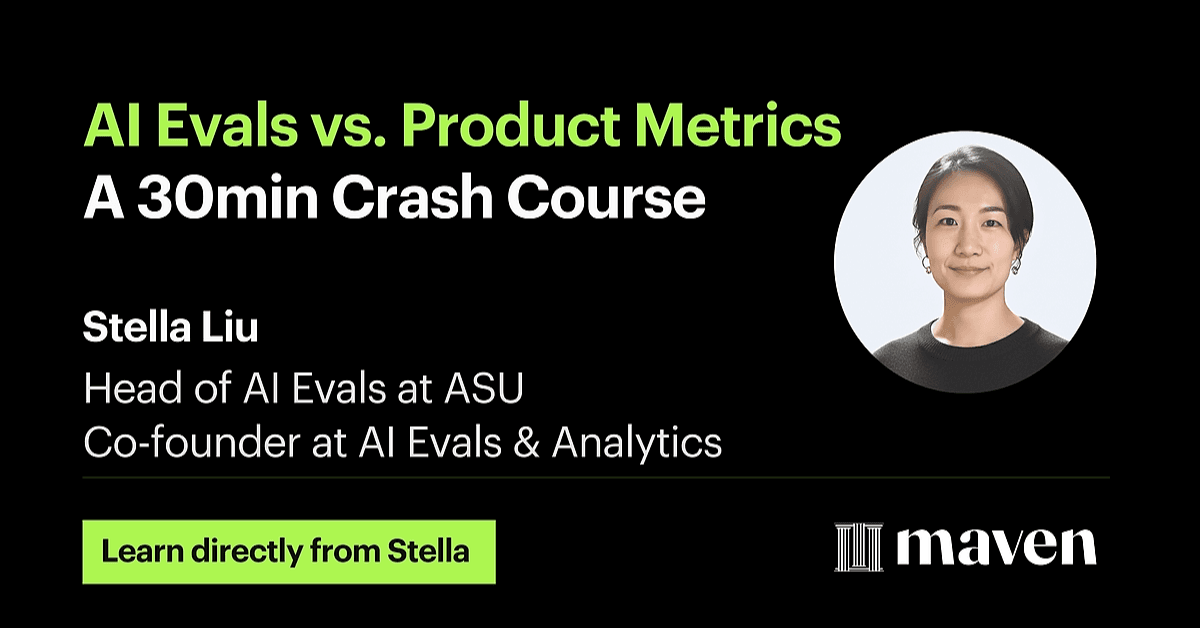 AI Evals vs. Product Metrics
A 30min Crash Course

Stella Liu
Head of AI Evals at ASU
Co-founder at AI Evals & Analytics

Learn directly from Stella

maven